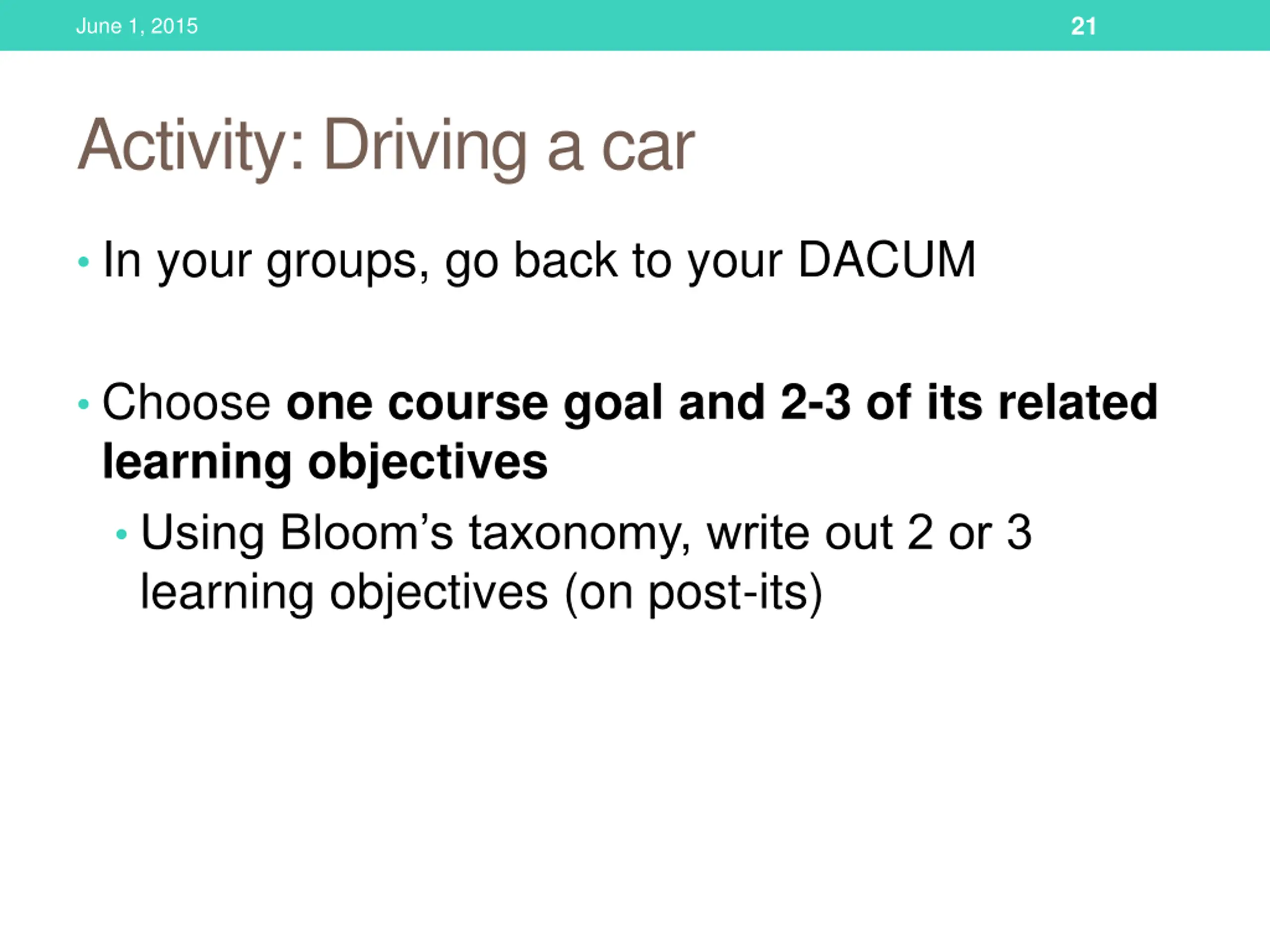 June 1, 2015

21

Activity: Driving a car

• In your groups, go back to your DACUM

• Choose one course goal and 2-3 of its related learning objectives

• Using Bloom's taxonomy, write out 2 or 3 learning objectives (on post-its)